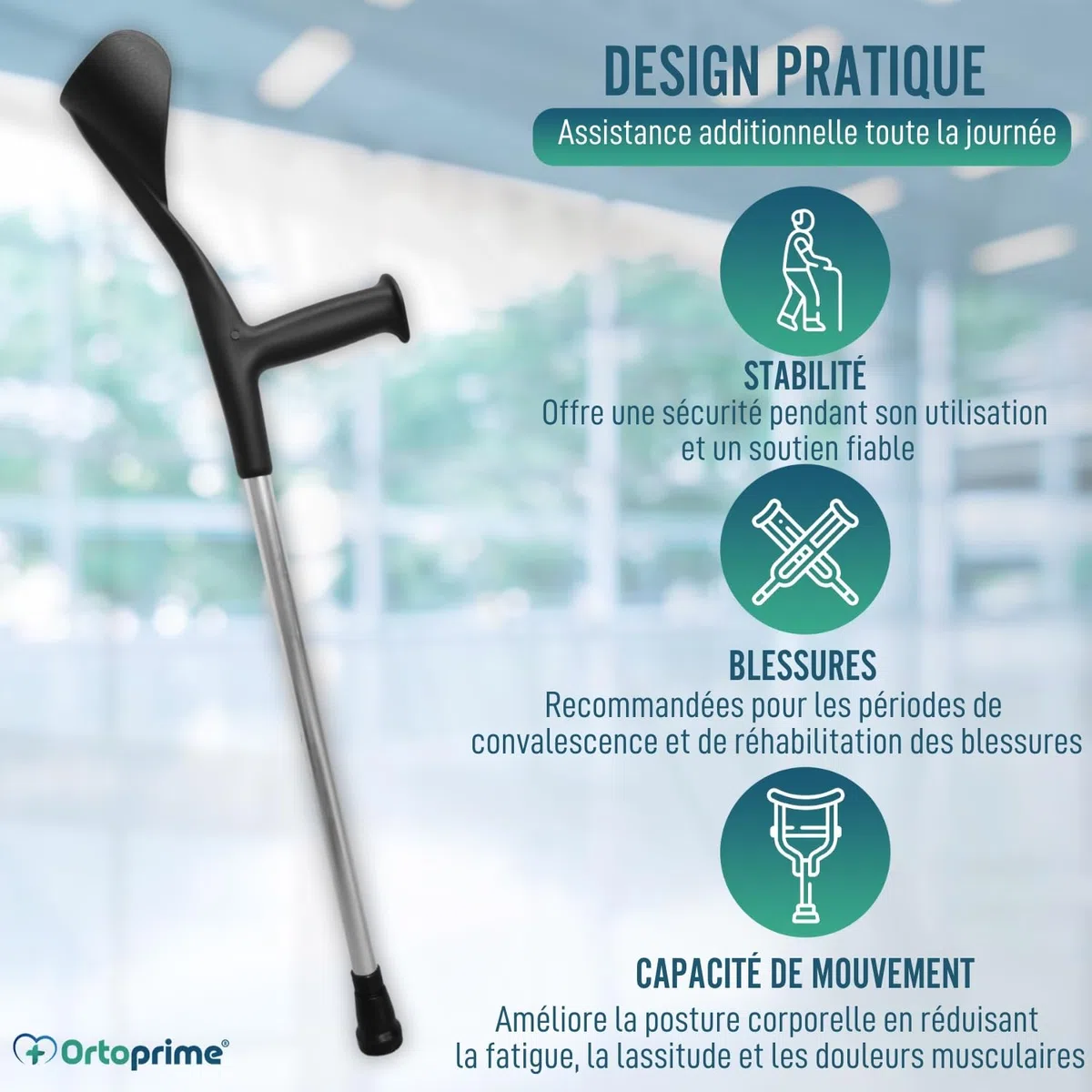 DESIGN PRATIQUE

Assistance additionnelle toute la journée

STABILITÉ
Offre une sécurité pendant son utilisation et un soutien fiable

BLESSURES
Recommandées pour les périodes de convalescence et de réhabilitation des blessures

CAPACITÉ DE MOUVEMENT
Améliore la posture corporelle en réduisant la fatigue, la lassitude et les douleurs musculaires

Ortoprime®